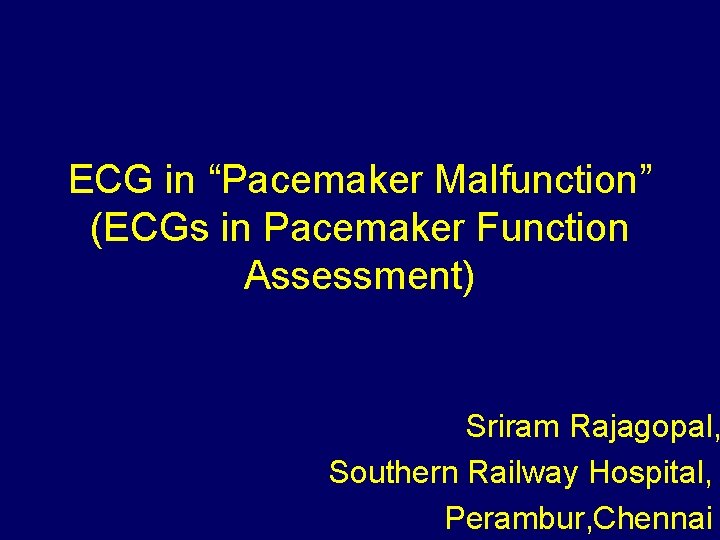 ECG in “Pacemaker Malfunction”
(ECGs in Pacemaker Function Assessment)

Sriram Rajagopal,
Southern Railway Hospital,
Perambur,Chennai